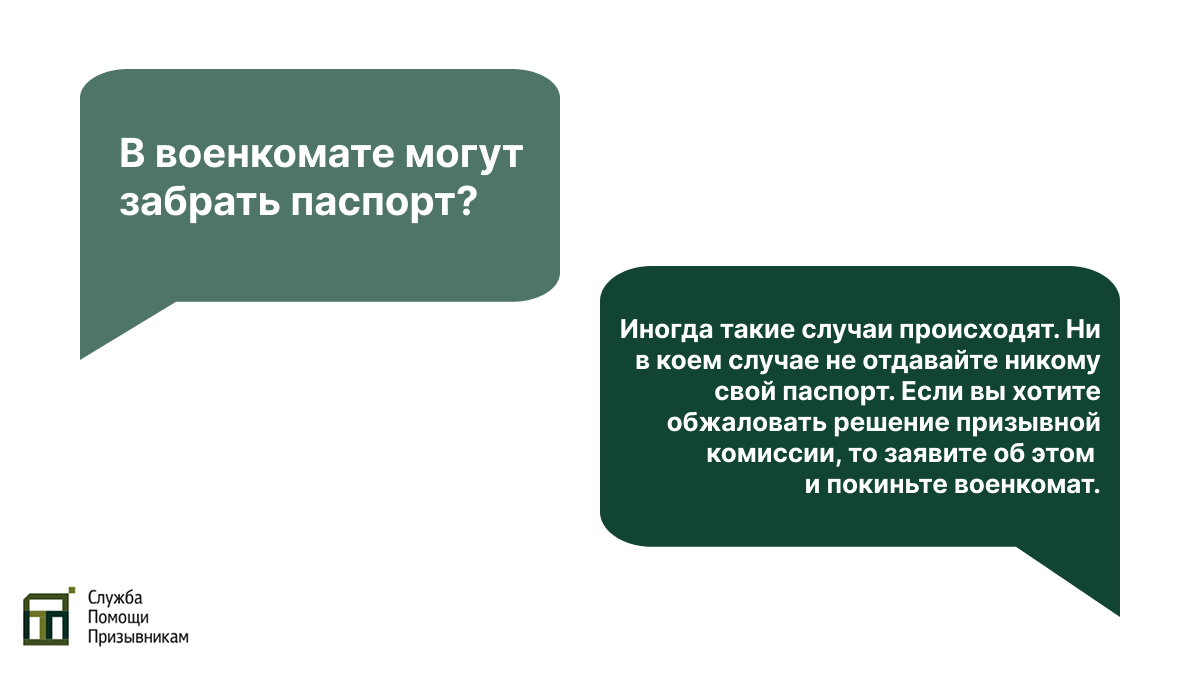 В военкомате могут забрать паспорт?

Иногда такие случаи происходят. Ни в коем случае не отдавайте никому свой паспорт. Если вы хотите обжаловать решение призывной комиссии, то заявите об этом и покиньте военкомат.

Служба
Помощи
Призывникам